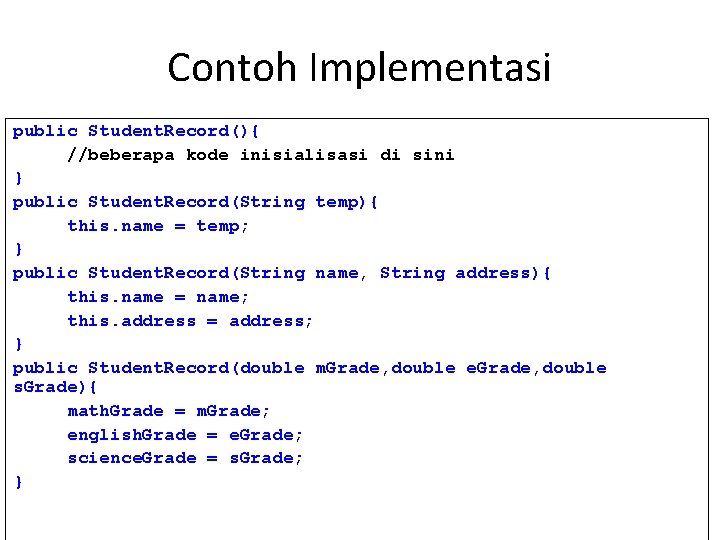 Contoh Implementasi

public StudentRecord(){
//beberapa kode inisialisasi di sini
}
public StudentRecord(String temp){
this.name = temp;
}
public StudentRecord(String name, String address){
this.name = name;
this.address = address;
}
public StudentRecord(double mGrade,double eGrade,double sGrade){
mathGrade = mGrade;
englishGrade = eGrade;
scienceGrade = sGrade;
}